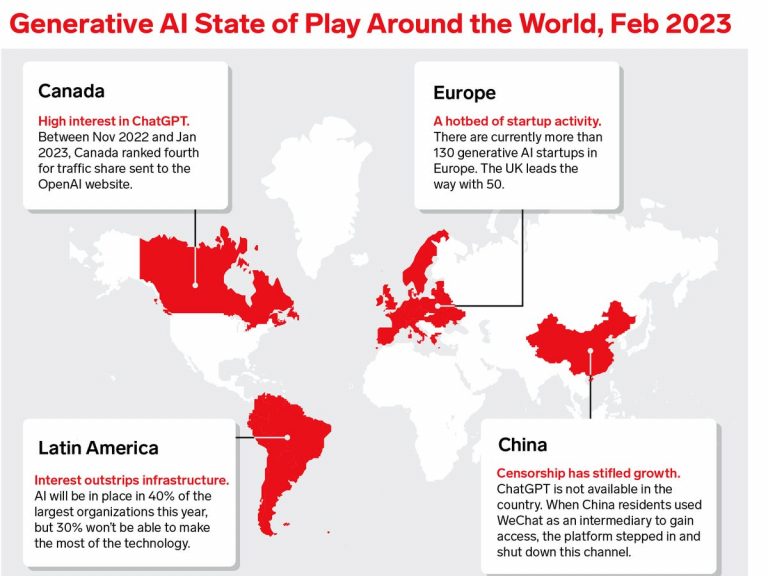 Generative AI State of Play Around the World, Feb 2023

Canada

High interest in ChatGPT.
Between Nov 2022 and Jan 2023, Canada ranked fourth for traffic share sent to the OpenAI website.

Europe

A hotbed of startup activity.
There are currently more than 130 generative AI startups in Europe. The UK leads the way with 50.

Latin America

Interest outstrips infrastructure.
AI will be in place in 40% of the largest organizations this year, but 30% won't be able to make the most of the technology.

China

Censorship has stifled growth.
ChatGPT is not available in the country. When China residents used WeChat as an intermediary to gain access, the platform stepped in and shut down this channel.